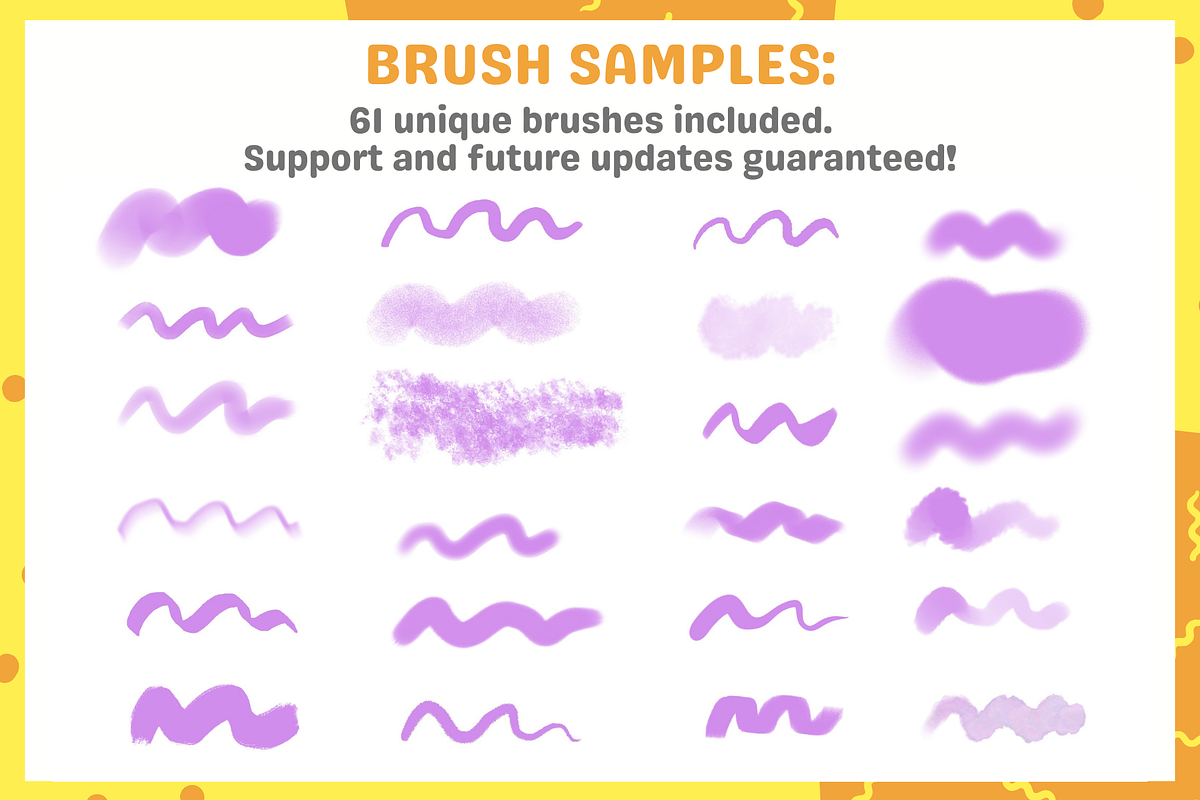 BRUSH SAMPLES:

61 unique brushes included.
Support and future updates guaranteed!